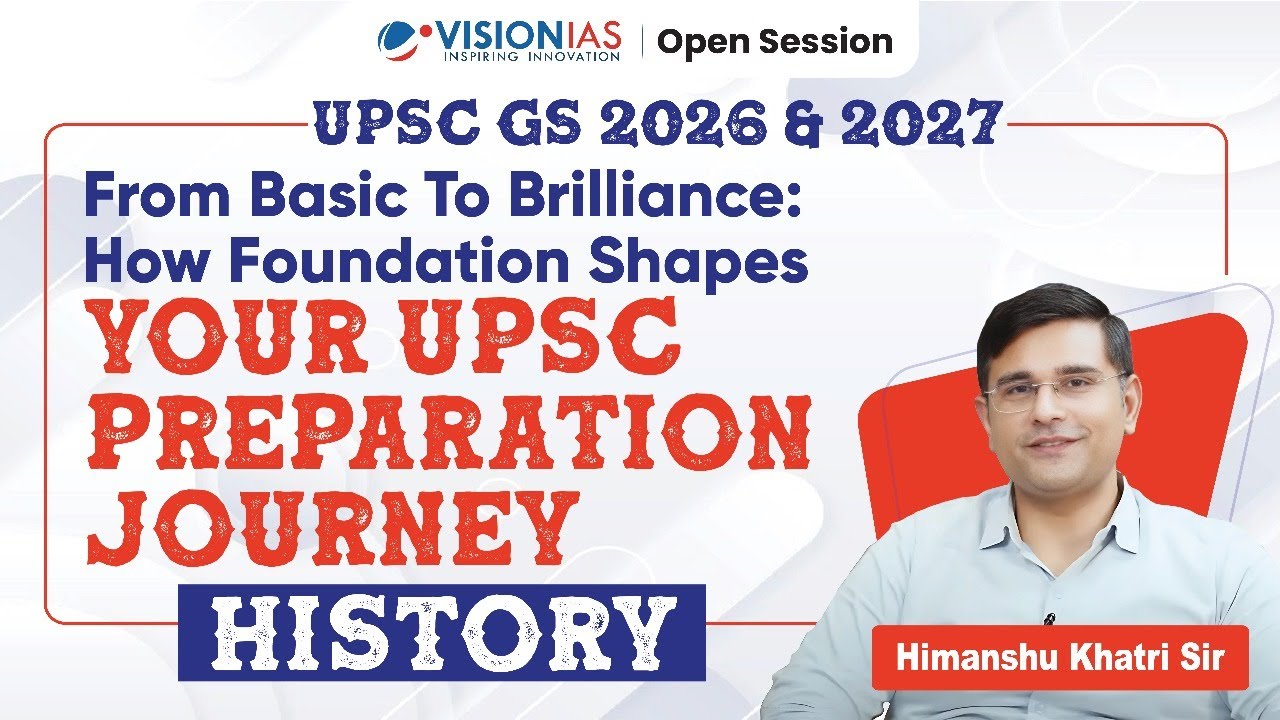 VISIONIAS
INSPIRING INNOVATION
Open Session

UPSC GS 2026 & 2027

From Basic To Brilliance: How Foundation Shapes

YOUR UPSC PREPARATION JOURNEY

HISTORY

Himanshu Khatri Sir